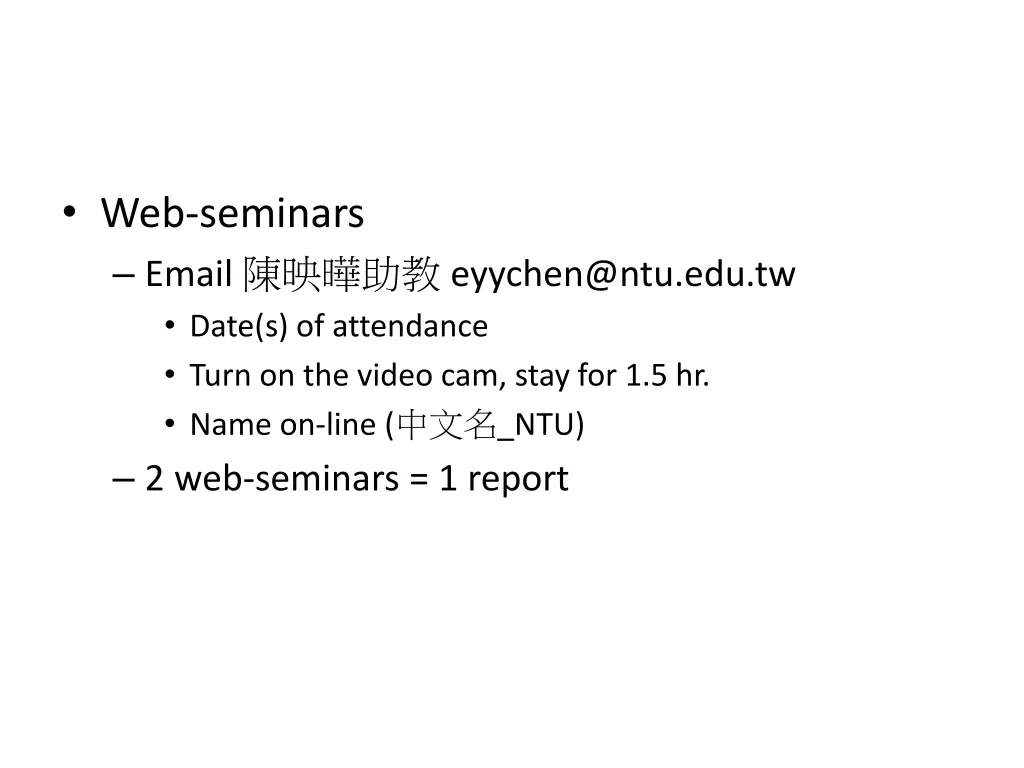 • Web-seminars
– Email 陳映曄助教 eyychen@ntu.edu.tw
• Date(s) of attendance
• Turn on the video cam, stay for 1.5 hr.
• Name on-line (中文名_NTU)
– 2 web-seminars = 1 report